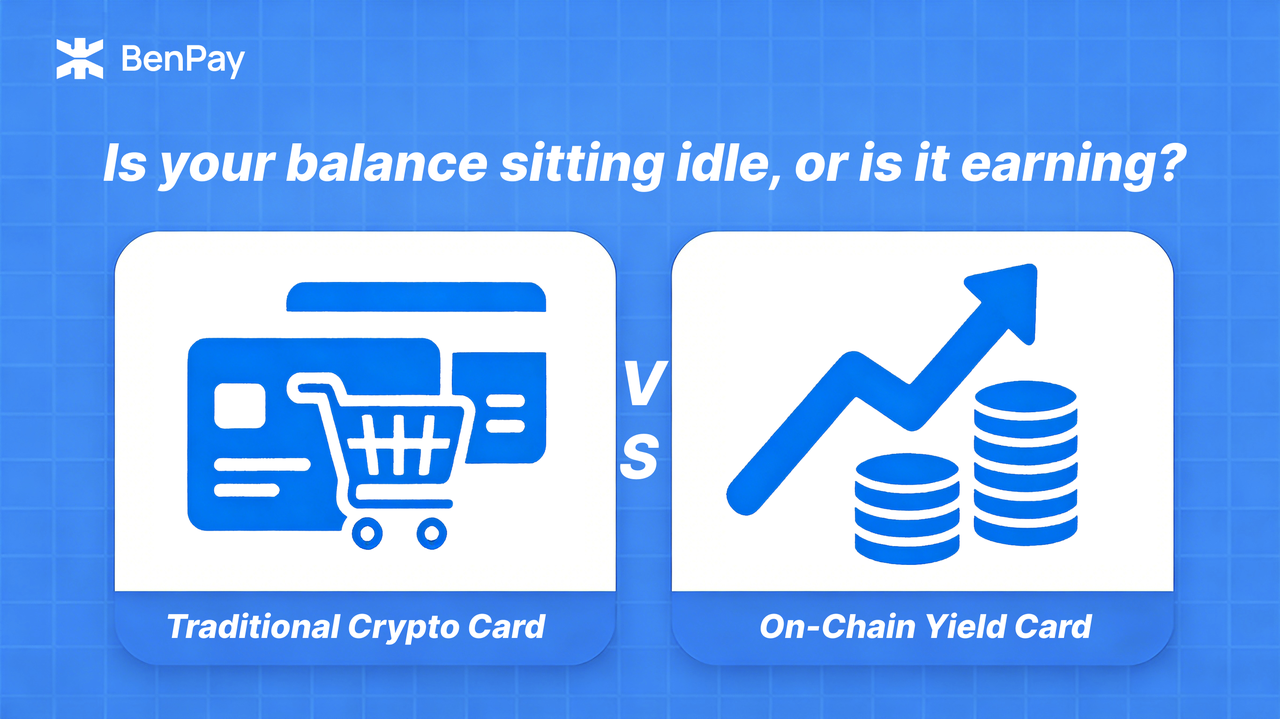 BenPay

Is your balance sitting idle, or is it earning?

Traditional Crypto Card

VS

On-Chain Yield Card